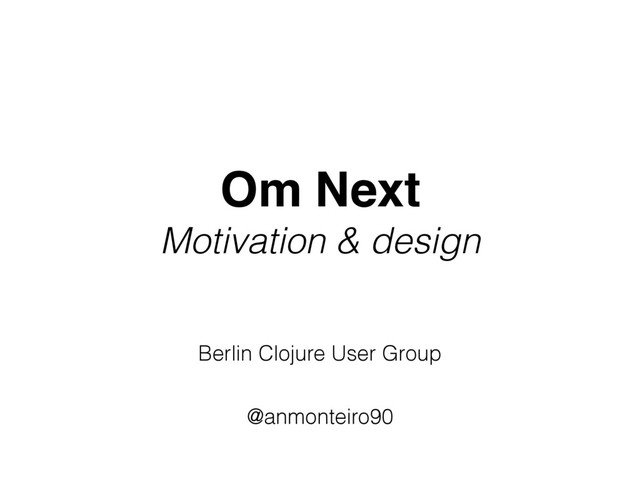 Om Next

Motivation & design

Berlin Clojure User Group

@anmonteiro90